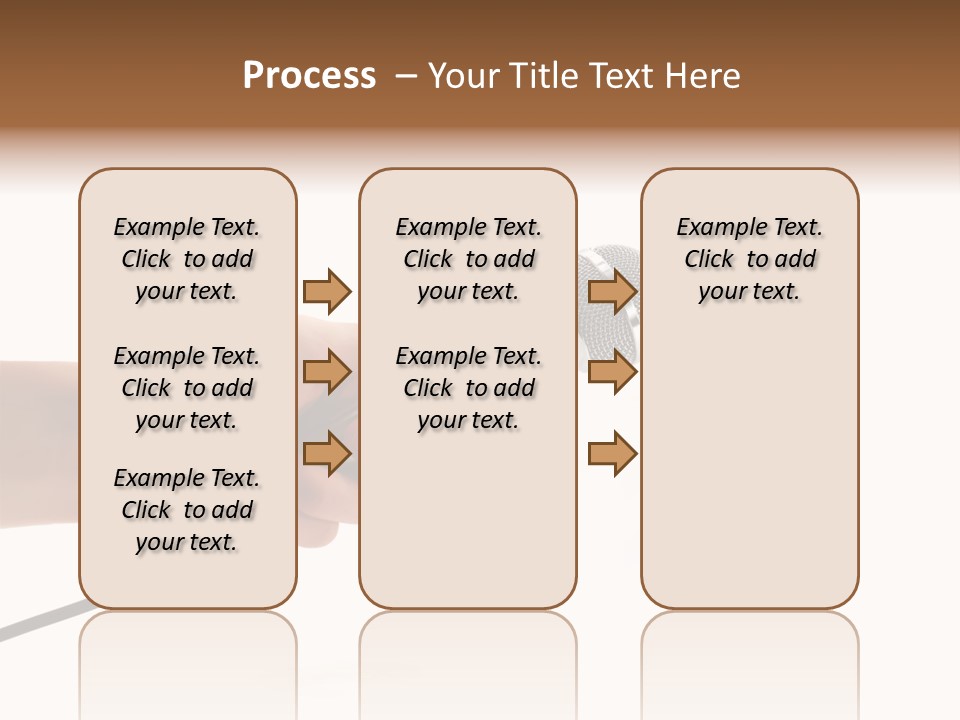 Process – Your Title Text Here

Example Text. Click to add your text.

Example Text. Click to add your text.

Example Text. Click to add your text.

Example Text. Click to add your text.

Example Text. Click to add your text.

Example Text. Click to add your text.